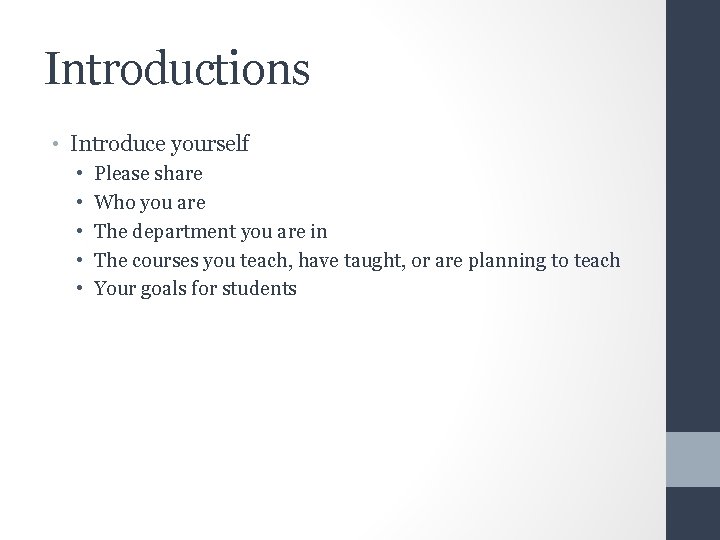 Introductions

• Introduce yourself
  • Please share
  • Who you are
  • The department you are in
  • The courses you teach, have taught, or are planning to teach
  • Your goals for students